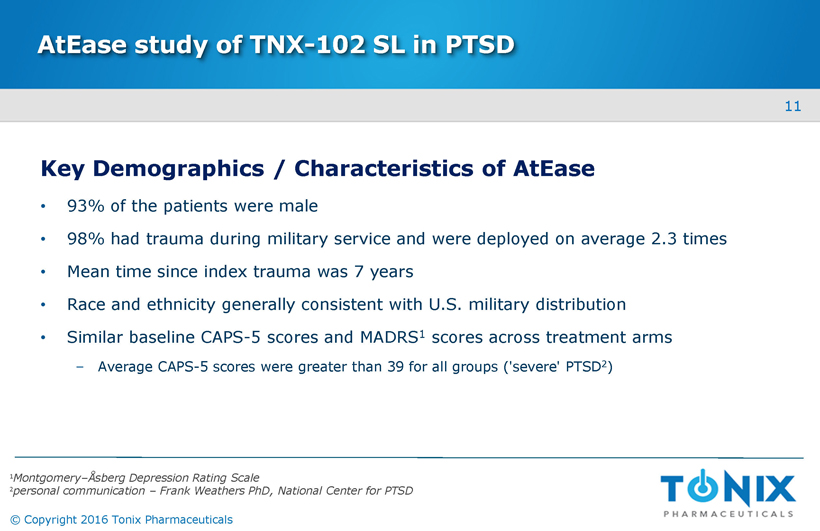 AtEase study of TNX-102 SL in PTSD

11

Key Demographics / Characteristics of AtEase

• 93% of the patients were male

• 98% had trauma during military service and were deployed on average 2.3 times

• Mean time since index trauma was 7 years

• Race and ethnicity generally consistent with U.S. military distribution

• Similar baseline CAPS-5 scores and MADRS$^1$ scores across treatment arms

– Average CAPS-5 scores were greater than 39 for all groups ('severe' PTSD$^2$)

$^1$Montgomery–Åsberg Depression Rating Scale
$^2$personal communication – Frank Weathers PhD, National Center for PTSD

© Copyright 2016 Tonix Pharmaceuticals

TONIX
PHARMACEUTICALS